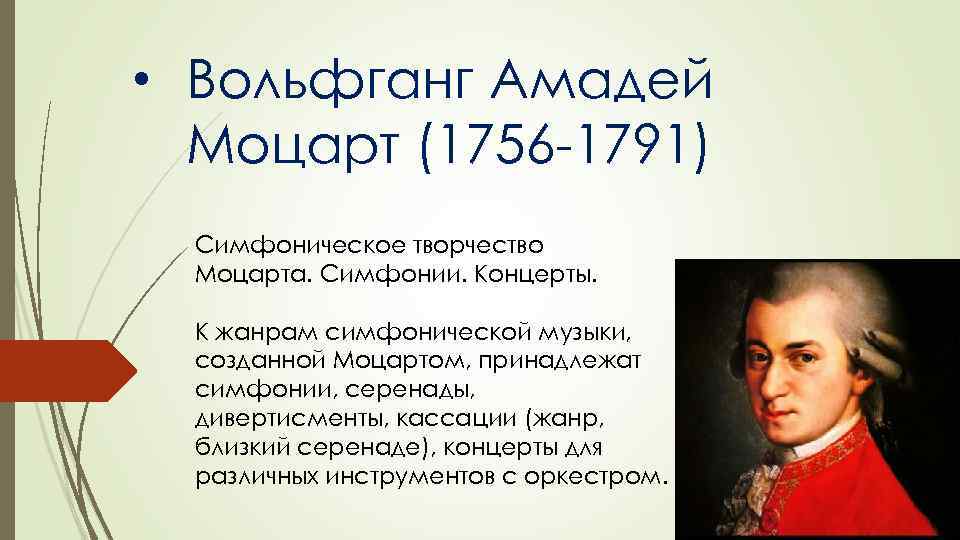 • Вольфганг Амадей Моцарт (1756-1791)

Симфоническое творчество Моцарта. Симфонии. Концерты.

К жанрам симфонической музыки, созданной Моцартом, принадлежат симфонии, серенады, дивертисменты, кассации (жанр, близкий серенаде), концерты для различных инструментов с оркестром.